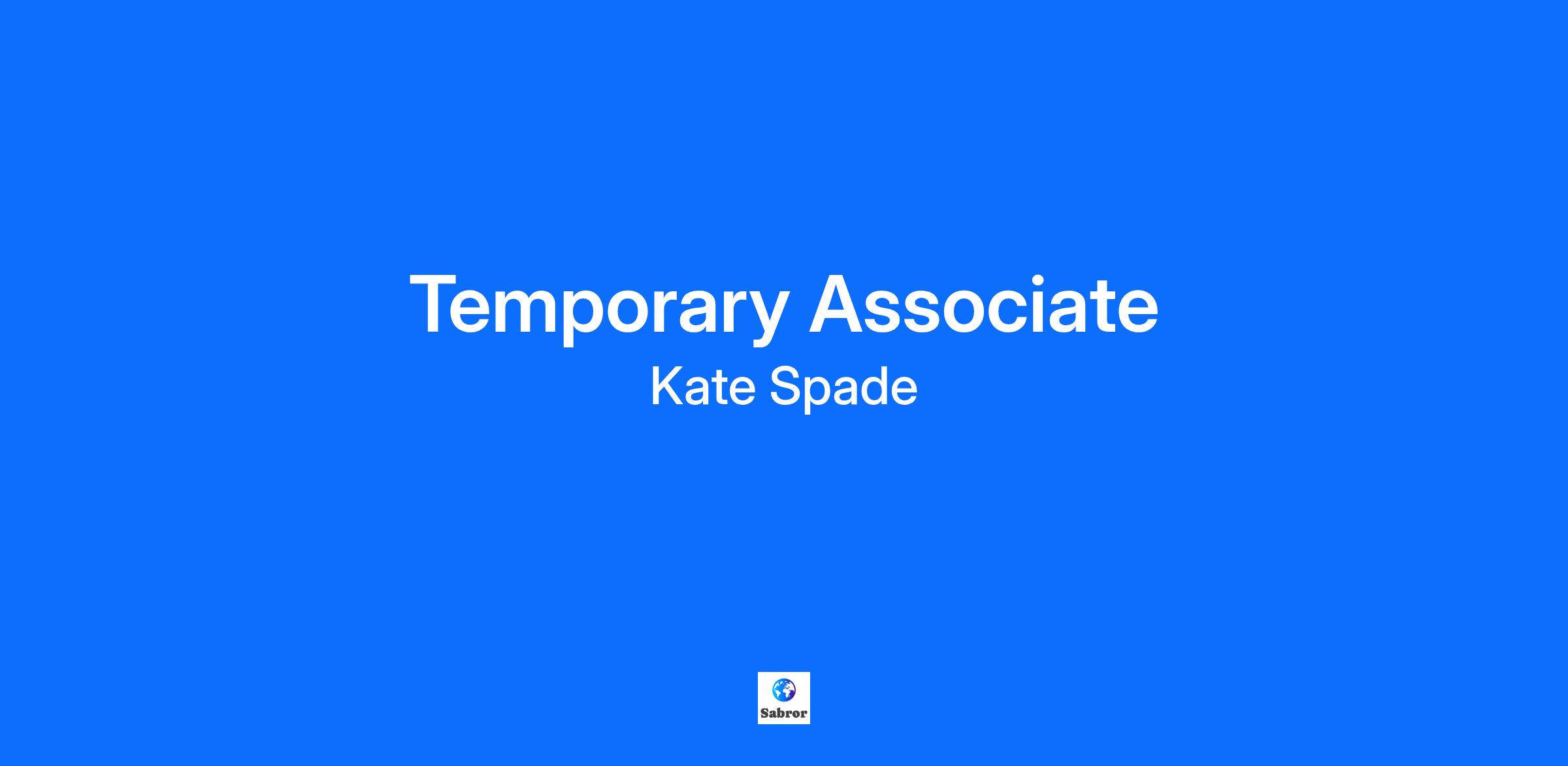 Temporary Associate

Kate Spade

Sabror